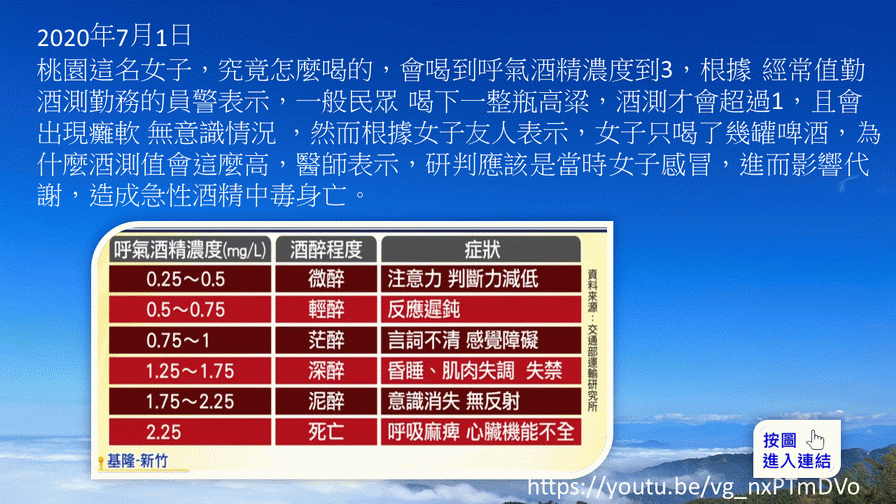 2020年7月1日
桃園這名女子，究竟怎麼喝的，會喝到呼氣酒精濃度到3，根據 經常值勤酒測勤務的員警表示，一般民眾 喝下一整瓶高粱，酒測才會超過1，且會出現癱軟 無意識情況 ，然而根據女子友人表示，女子只喝了幾罐啤酒，為什麼酒測值會這麼高，醫師表示，研判應該是當時女子感冒，進而影響代謝，造成急性酒精中毒身亡。

| 呼氣酒精濃度(mg/L) | 酒醉程度 | 症狀 |
|---|---|---|
| 0.25～0.5 | 微醉 | 注意力 判斷力減低 |
| 0.5～0.75 | 輕醉 | 反應遲鈍 |
| 0.75～1 | 茫醉 | 言詞不清 感覺障礙 |
| 1.25～1.75 | 深醉 | 昏睡、肌肉失調 失禁 |
| 1.75～2.25 | 泥醉 | 意識消失 無反射 |
| 2.25 | 死亡 | 呼吸麻痺 心臟機能不全 |

資料來源：交通部運輸研究所

基隆-新竹

按圖
進入連結

https://youtu.be/vg_nxPTmDVo